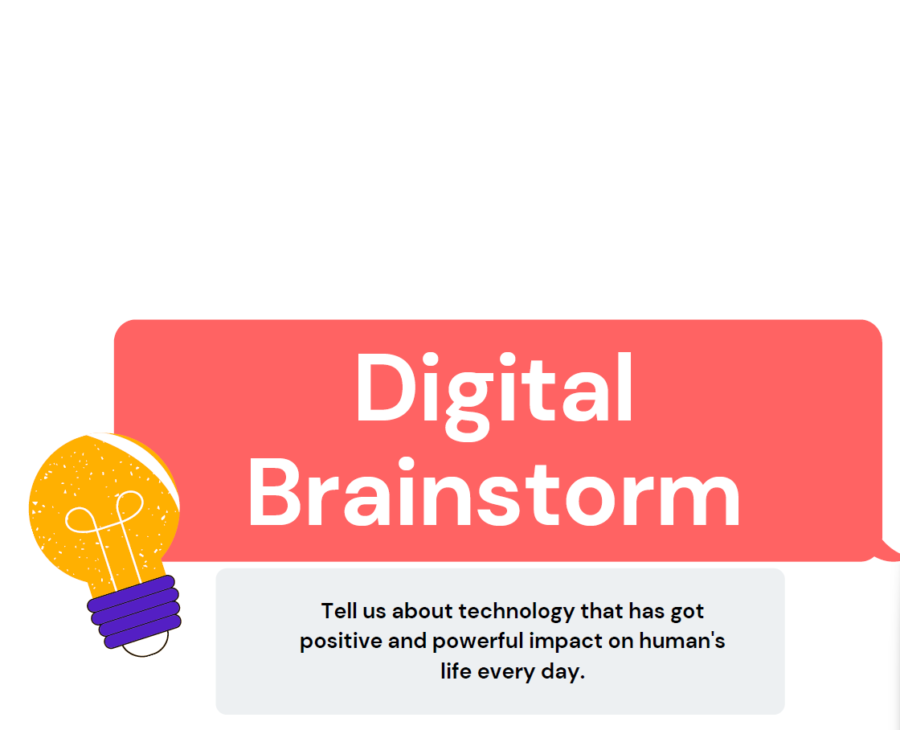 Digital Brainstorm

Tell us about technology that has got positive and powerful impact on human's life every day.